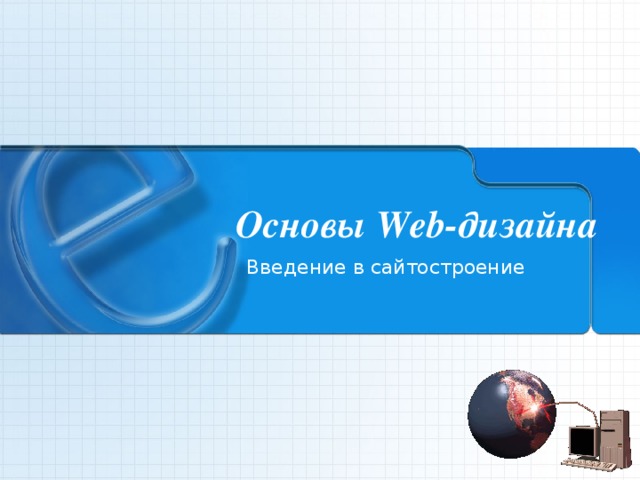 Основы Web-дизайна

Введение в сайтостроение